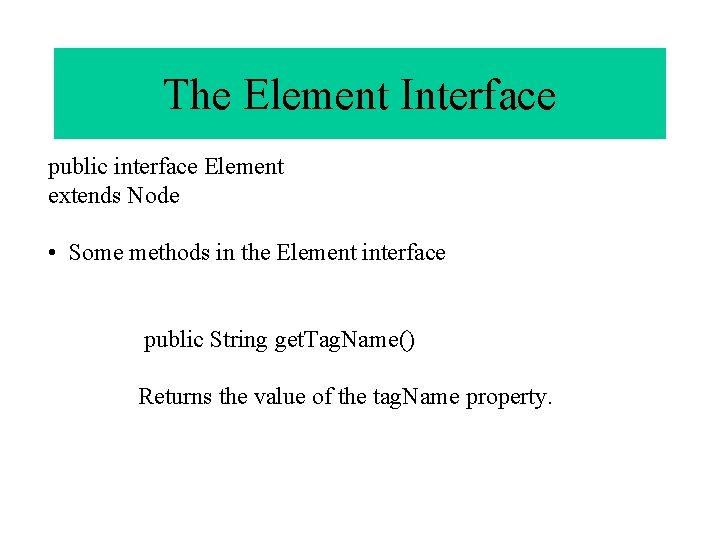 The Element Interface

public interface Element
extends Node

• Some methods in the Element interface

public String getTagName()

Returns the value of the tagName property.